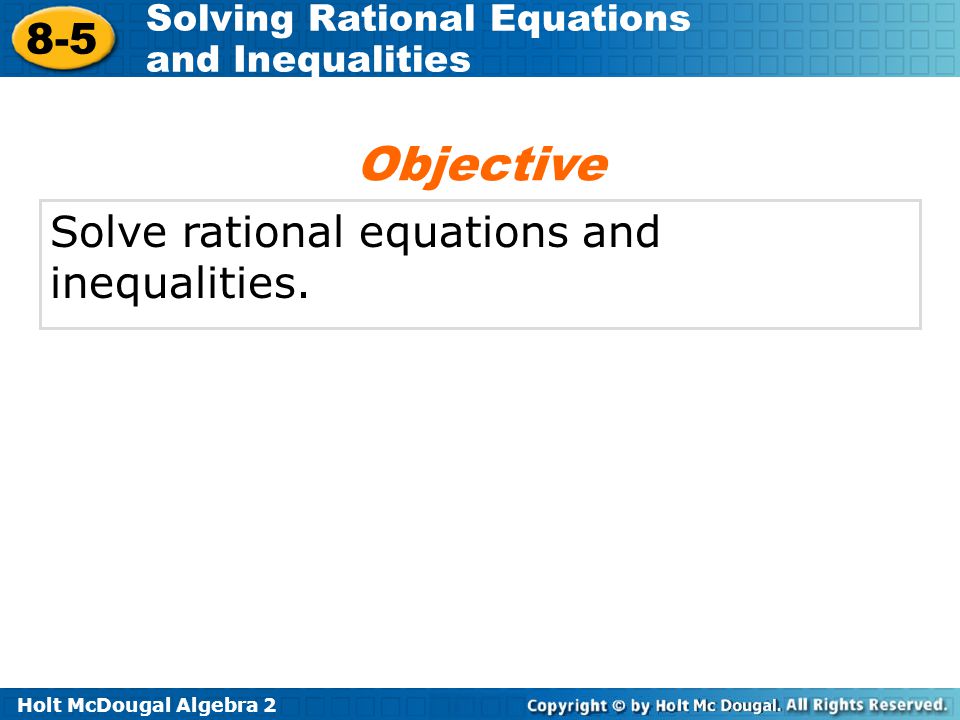 8-5 Solving Rational Equations and Inequalities

Objective

Solve rational equations and inequalities.

Holt McDougal Algebra 2

Copyright © by Holt Mc Dougal. All Rights Reserved.